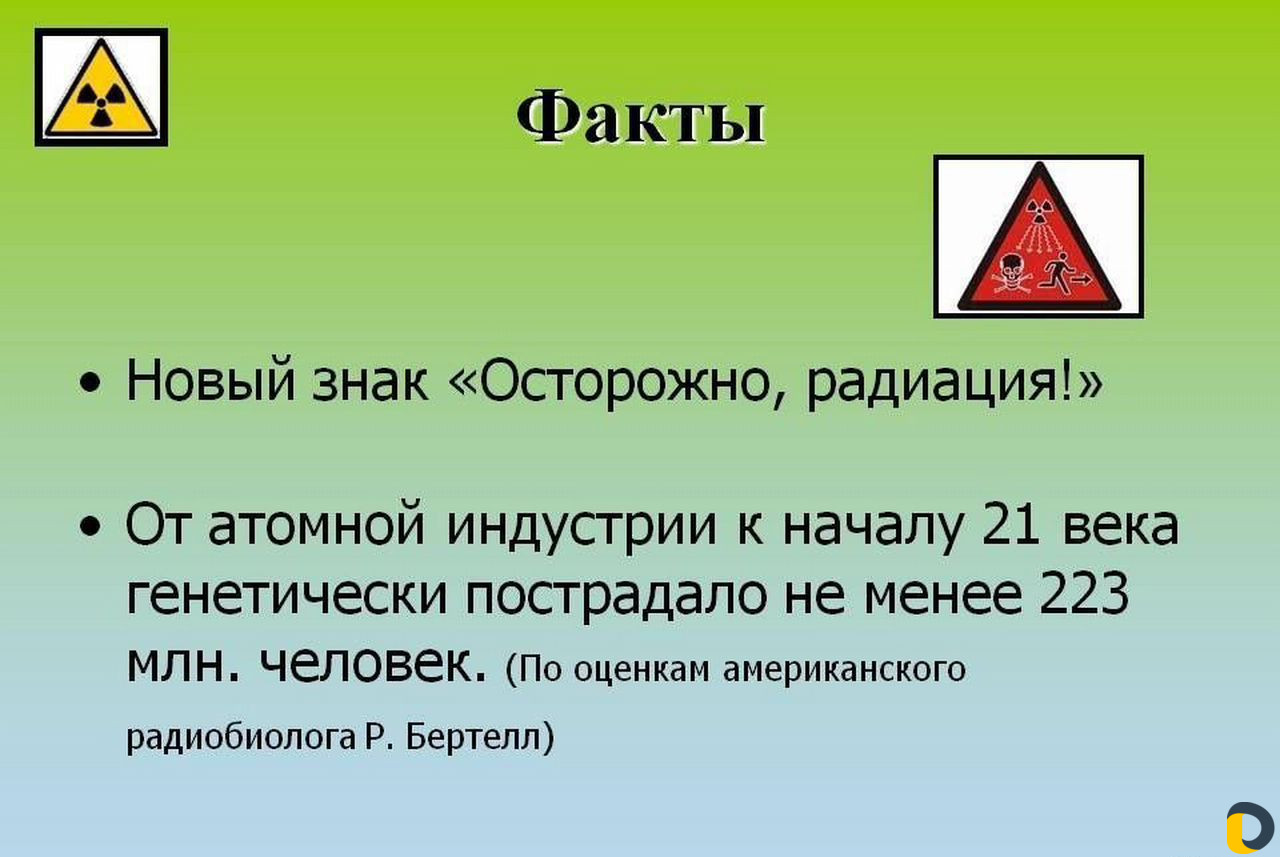 Факты

• Новый знак «Осторожно, радиация!»

• От атомной индустрии к началу 21 века генетически пострадало не менее 223 млн. человек. (По оценкам американского радиобиолога Р. Бертелл)